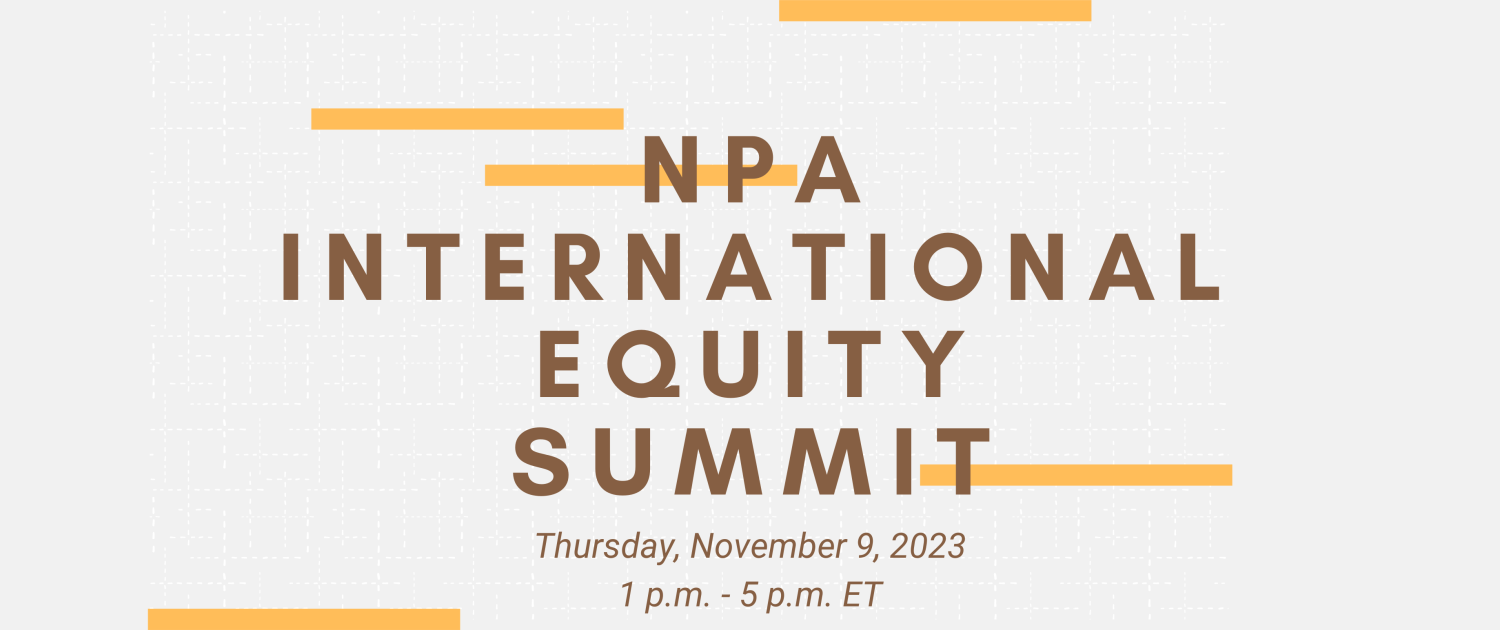 NPA
INTERNATIONAL
EQUITY
SUMMIT

Thursday, November 9, 2023
1 p.m. - 5 p.m. ET